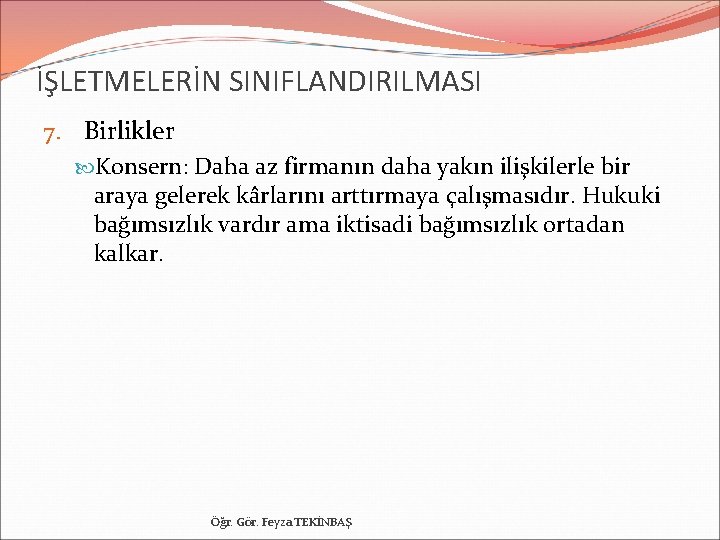 İŞLETMELERİN SINIFLANDIRILMASI

7. Birlikler

Konsern: Daha az firmanın daha yakın ilişkilerle bir araya gelerek kârlarını arttırmaya çalışmasıdır. Hukuki bağımsızlık vardır ama iktisadi bağımsızlık ortadan kalkar.

Öğr. Gör. Feyza TEKİNBAŞ